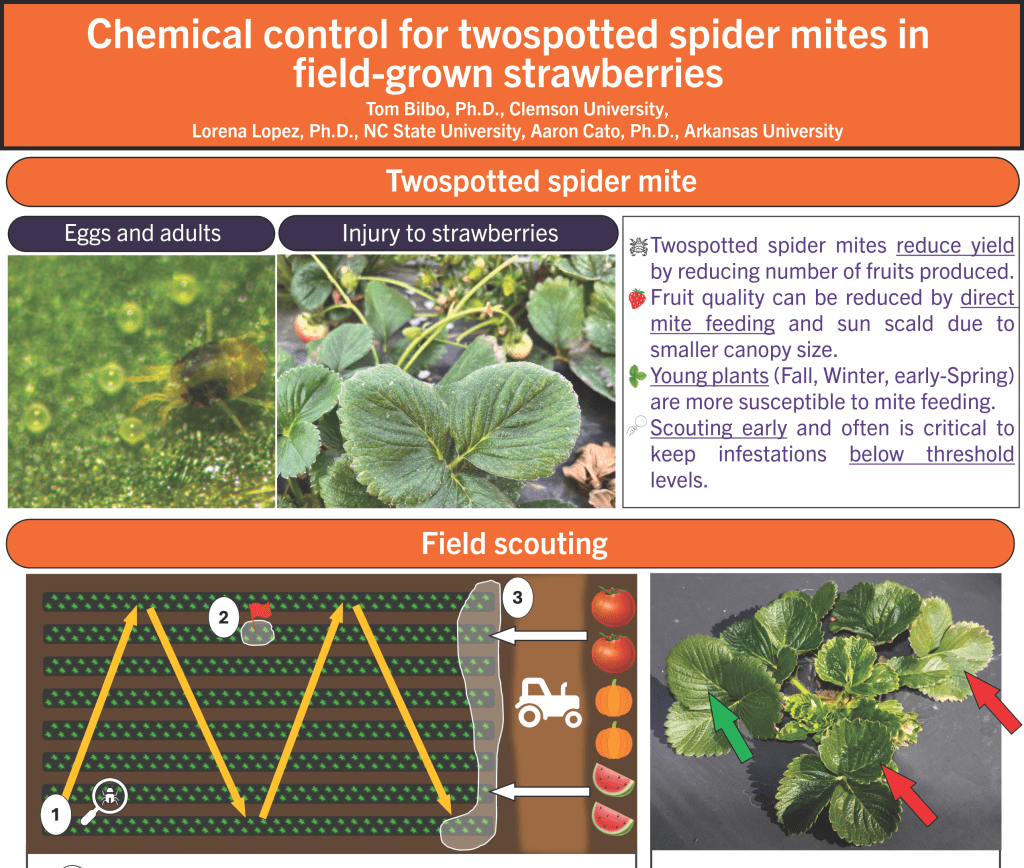 Chemical control for twospotted spider mites in field-grown strawberries

Tom Bilbo, Ph.D., Clemson University, Lorena Lopez, Ph.D., NC State University, Aaron Cato, Ph.D., Arkansas University

Twospotted spider mite

Eggs and adults

Injury to strawberries

Twospotted spider mites reduce yield by reducing number of fruits produced.

Fruit quality can be reduced by direct mite feeding and sun scald due to smaller canopy size.

Young plants (Fall, Winter, early-Spring) are more susceptible to mite feeding.

Scouting early and often is critical to keep infestations below threshold levels.

Field scouting

1

2

3